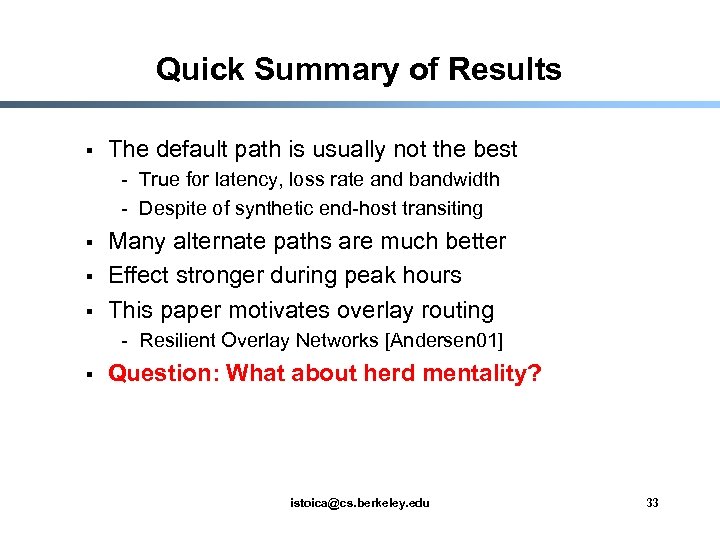 Quick Summary of Results

▪ The default path is usually not the best
- True for latency, loss rate and bandwidth
- Despite of synthetic end-host transiting
▪ Many alternate paths are much better
▪ Effect stronger during peak hours
▪ This paper motivates overlay routing
- Resilient Overlay Networks [Andersen01]
▪ Question: What about herd mentality?

istoica@cs.berkeley.edu

33